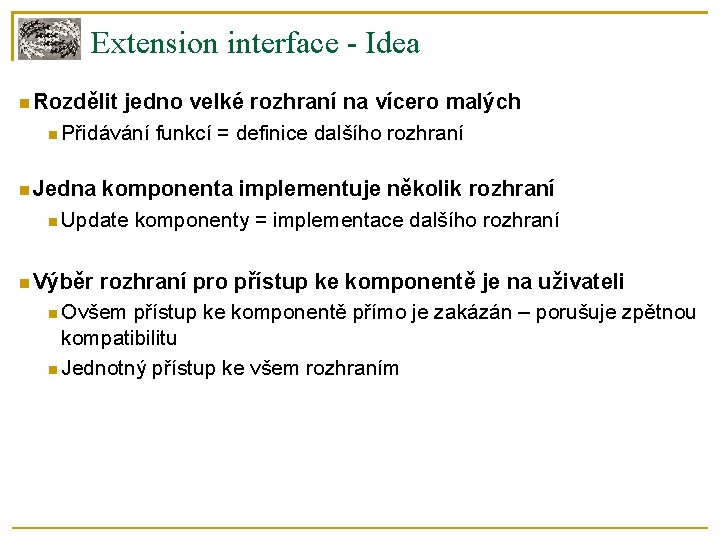 Extension interface - Idea

Rozdělit jedno velké rozhraní na vícero malých

Přidávání funkcí = definice dalšího rozhraní

Jedna komponenta implementuje několik rozhraní

Update komponenty = implementace dalšího rozhraní

Výběr rozhraní pro přístup ke komponentě je na uživateli

Ovšem přístup ke komponentě přímo je zakázán – porušuje zpětnou kompatibilitu

Jednotný přístup ke všem rozhraním